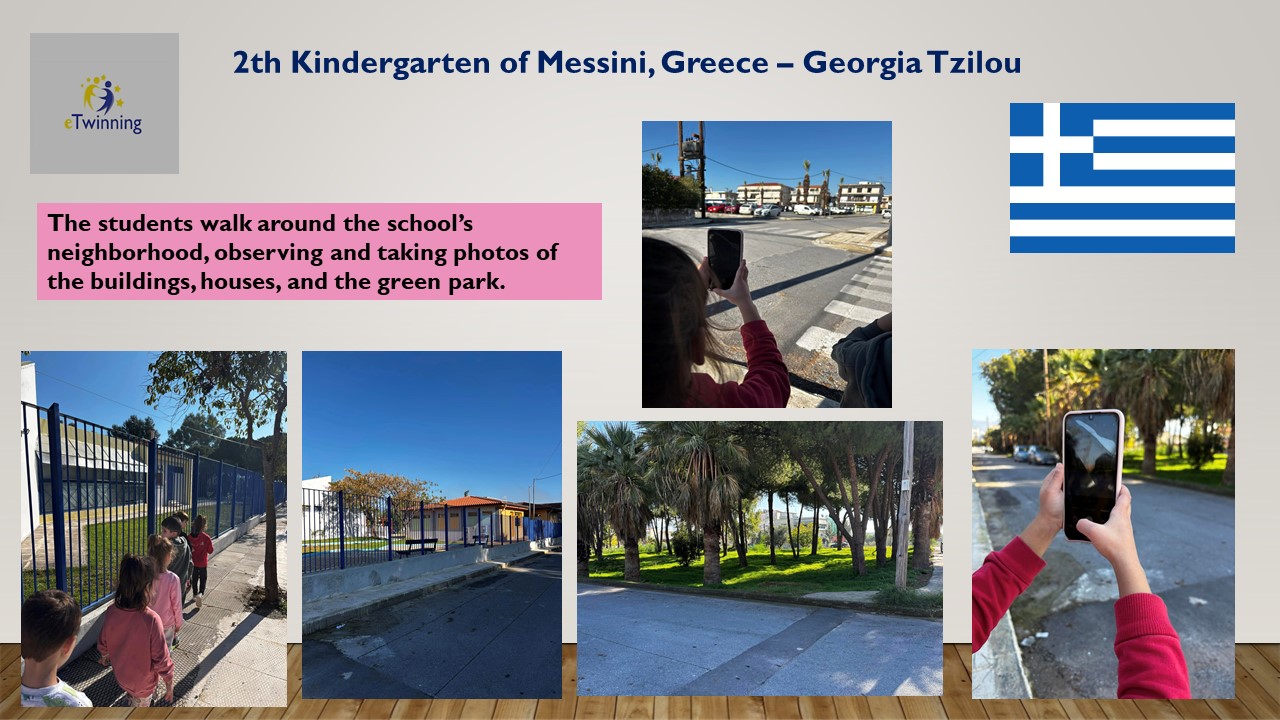 eTwinning

2th Kindergarten of Messini, Greece – Georgia Tzilou

The students walk around the school's neighborhood, observing and taking photos of the buildings, houses, and the green park.